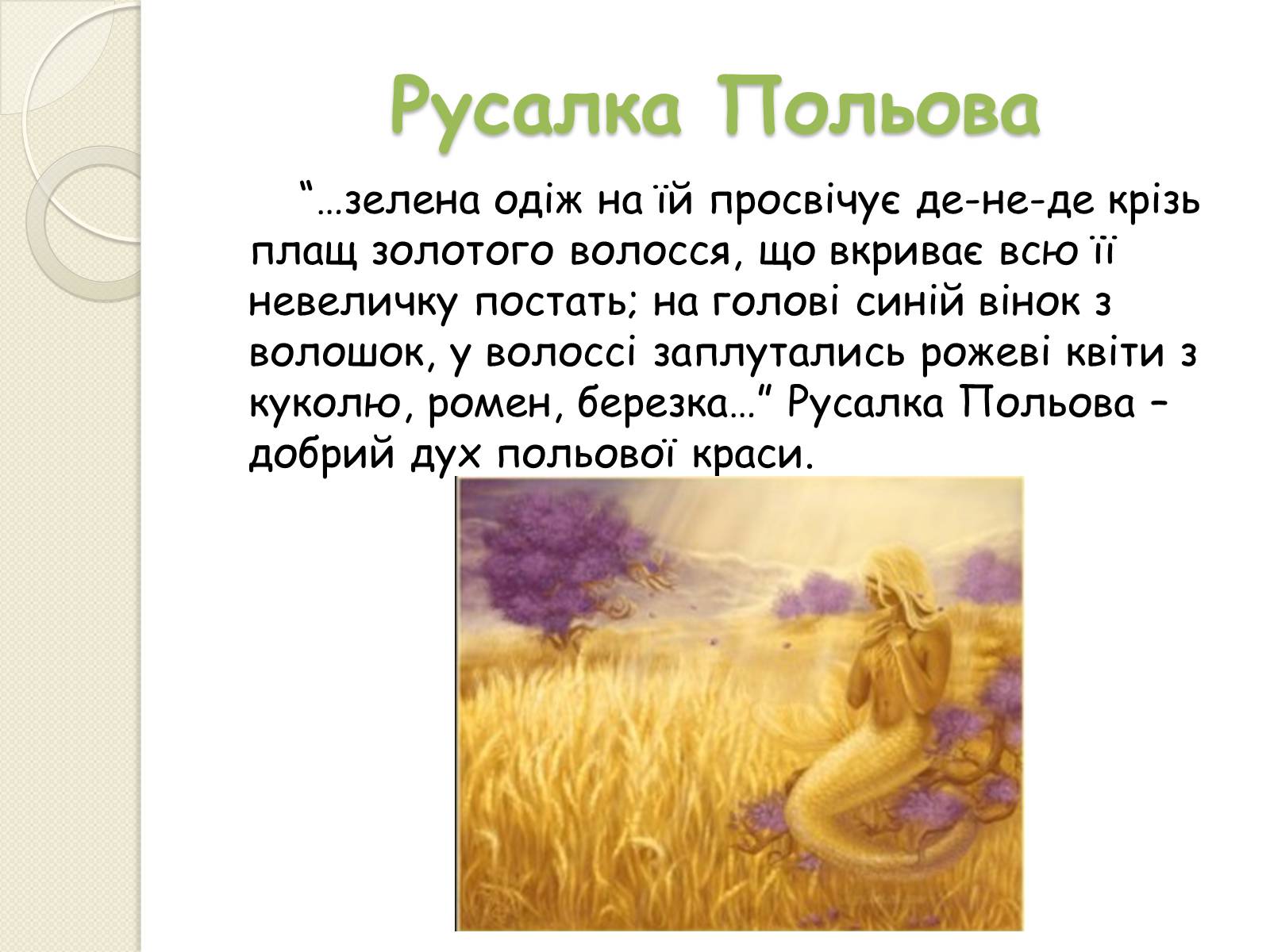 Русалка Польова

“…зелена одіж на їй просвічує де-не-де крізь плащ золотого волосся, що вкриває всю її невеличку постать; на голові синій вінок з волошок, у волоссі заплутались рожеві квіти з куколю, ромен, березка…” Русалка Польова – добрий дух польової краси.